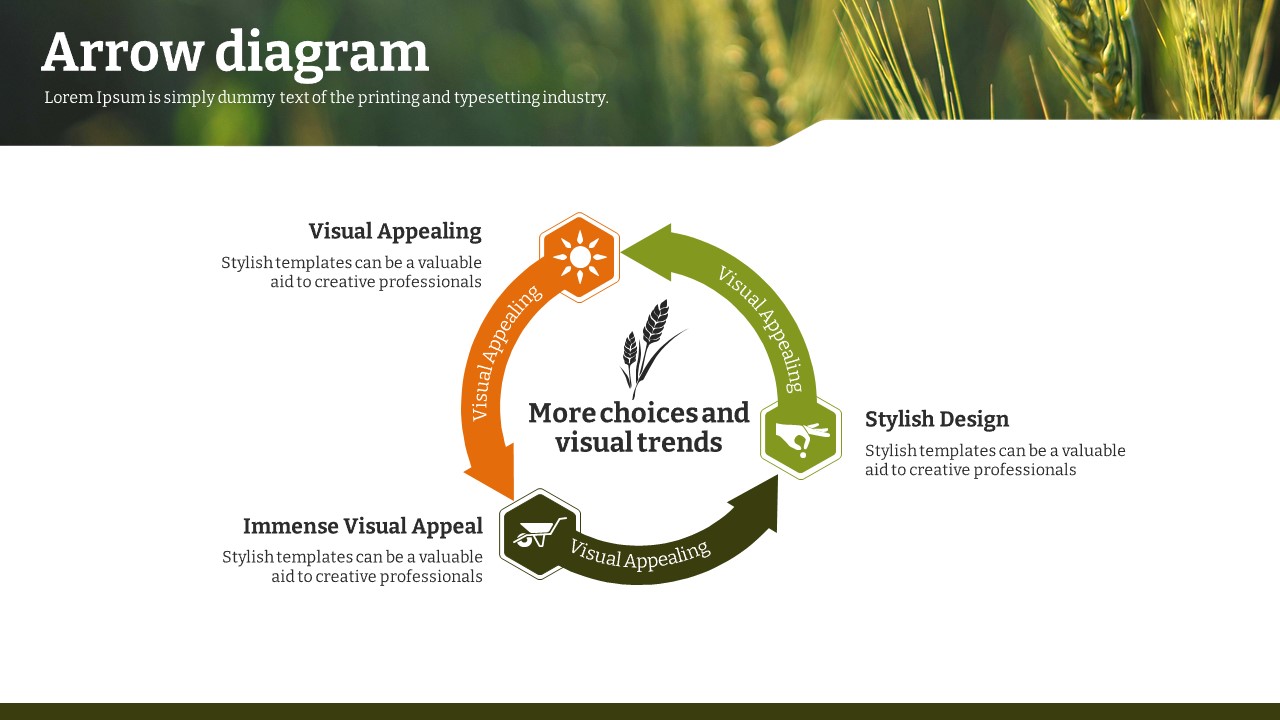 Arrow diagram

Lorem Ipsum is simply dummy text of the printing and typesetting industry.

Visual Appealing

Stylish templates can be a valuable aid to creative professionals

Visual Appealing

Visual Appealing

More choices and visual trends

Stylish Design

Stylish templates can be a valuable aid to creative professionals

Immense Visual Appeal

Stylish templates can be a valuable aid to creative professionals

Visual Appealing